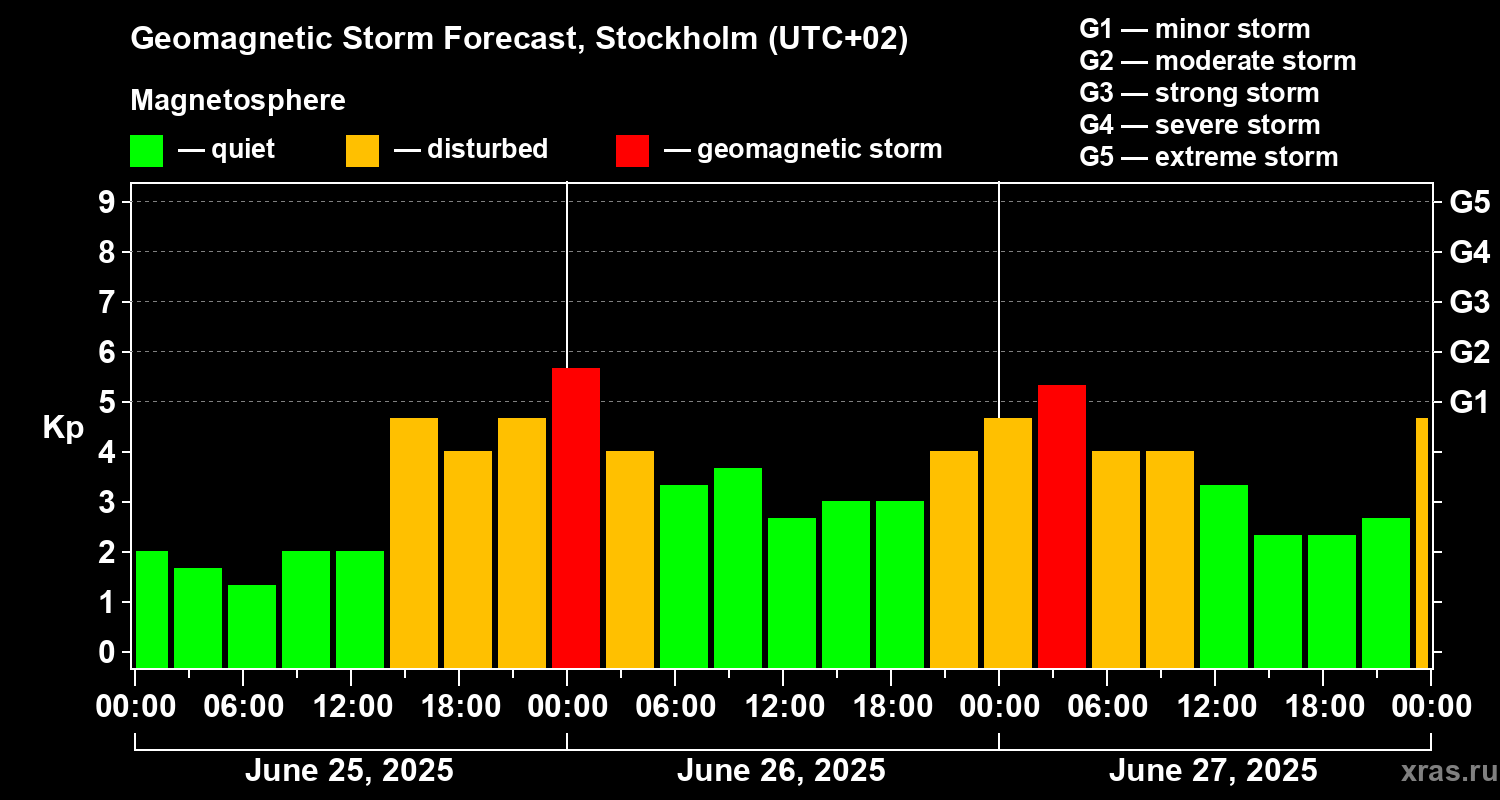 Geomagnetic Storm Forecast, Stockholm (UTC+02)

Magnetosphere

— quiet — disturbed — geomagnetic storm

G1 — minor storm
G2 — moderate storm
G3 — strong storm
G4 — severe storm
G5 — extreme storm

Kp

9
8
7
6
5
4
3
2
1
0

G5
G4
G3
G2
G1

00:00 06:00 12:00 18:00 00:00 06:00 12:00 18:00 00:00 06:00 12:00 18:00 00:00

June 25, 2025
June 26, 2025
June 27, 2025

xras.ru